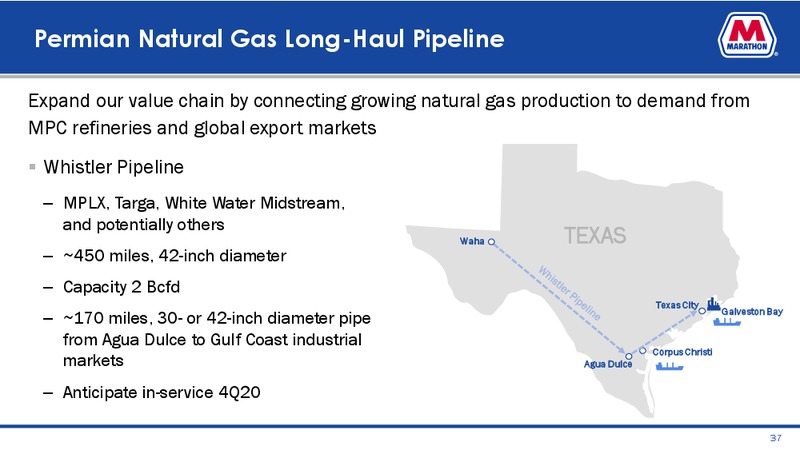 Permian Natural Gas Long-Haul Pipeline

MARATHON

Expand our value chain by connecting growing natural gas production to demand from MPC refineries and global export markets

▪ Whistler Pipeline

– MPLX, Targa, White Water Midstream, and potentially others

– ~450 miles, 42-inch diameter

– Capacity 2 Bcfd

– ~170 miles, 30- or 42-inch diameter pipe from Agua Dulce to Gulf Coast industrial markets

– Anticipate in-service 4Q20

TEXAS

Waha

Whistler Pipeline

Texas City

Galveston Bay

Corpus Christi

Agua Dulce

37